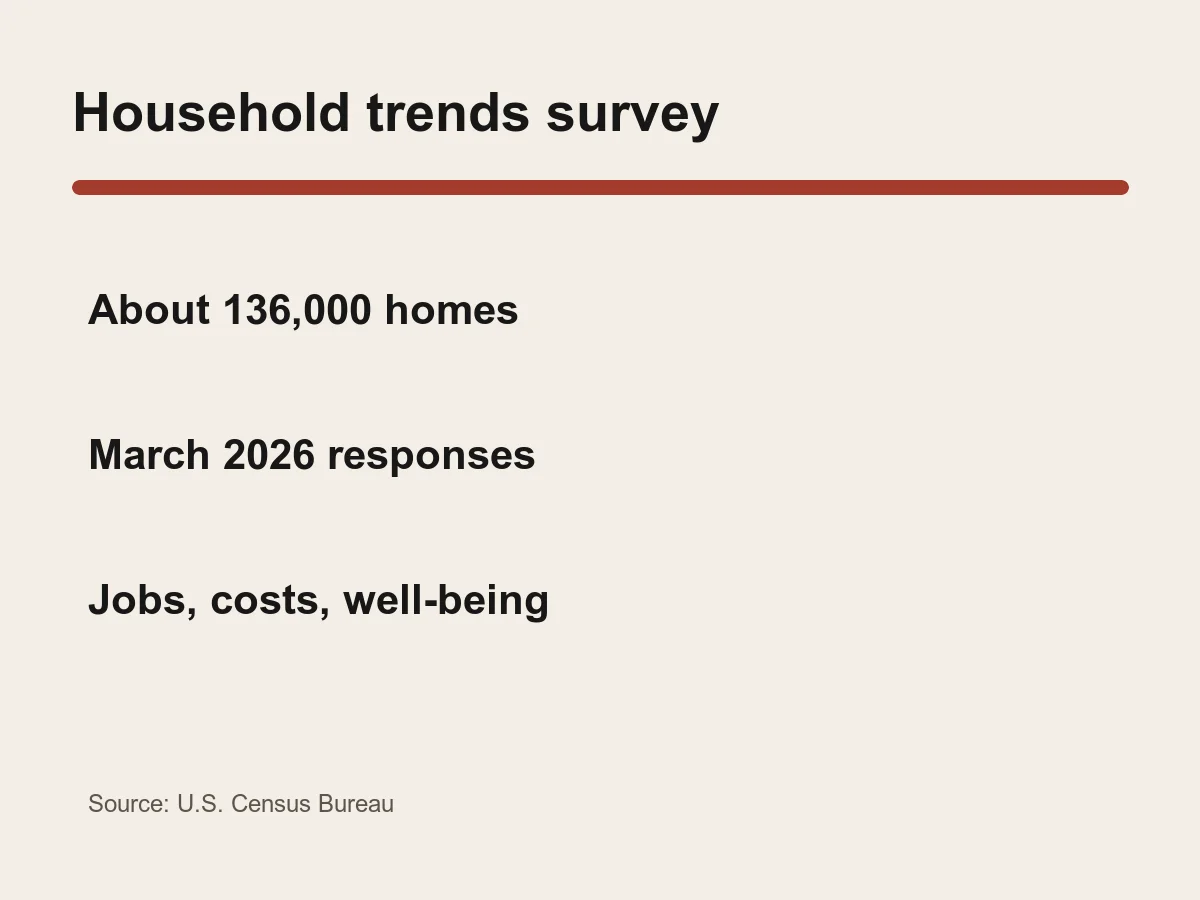 Household trends survey

About 136,000 homes

March 2026 responses

Jobs, costs, well-being

Source: U.S. Census Bureau